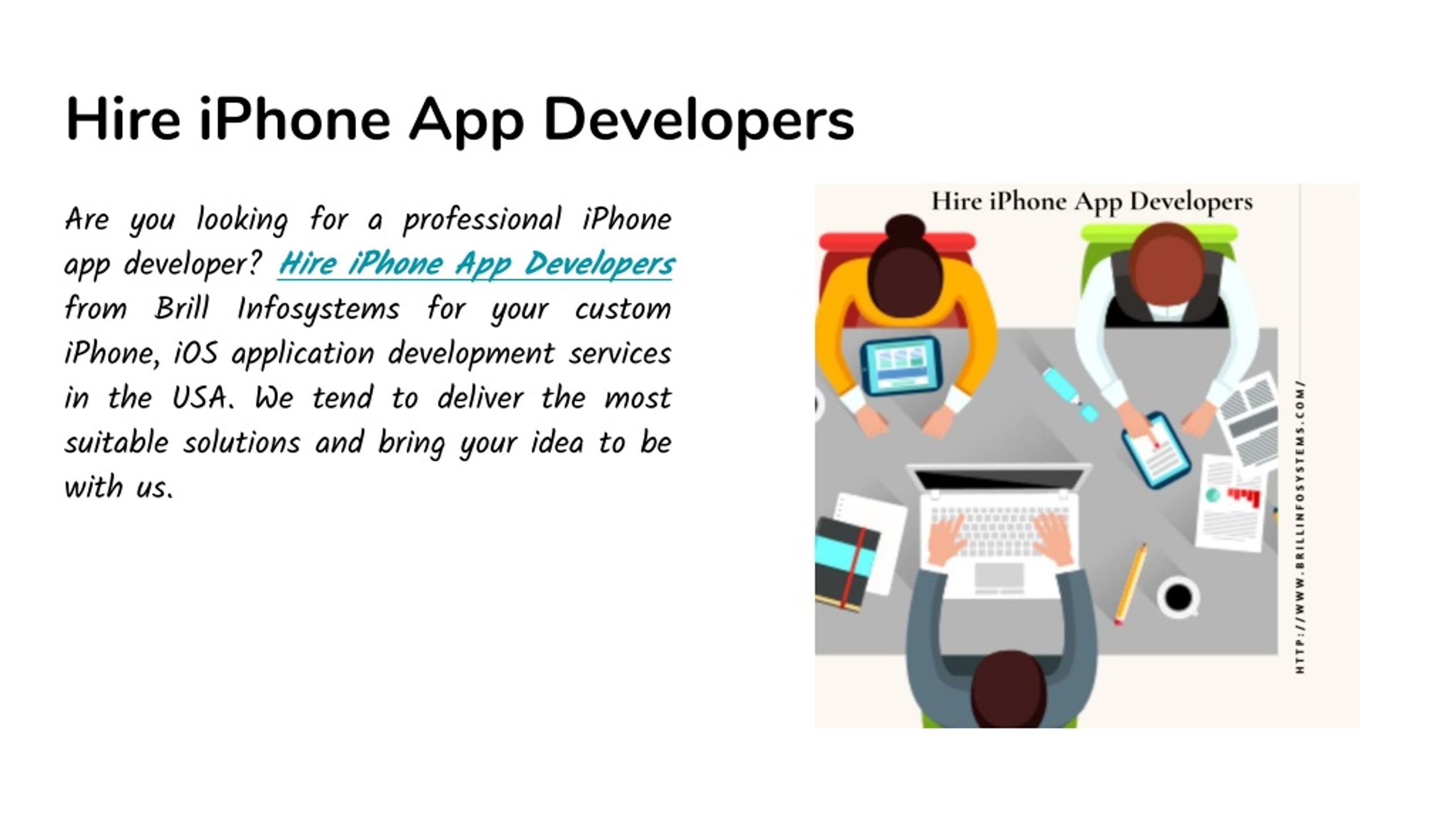 Hire iPhone App Developers

Are you looking for a professional iPhone app developer? Hire iPhone App Developers from Brill Infosystems for your custom iPhone, iOS application development services in the USA. We tend to deliver the most suitable solutions and bring your idea to be with us.

Hire iPhone App Developers

HTTP://WWW.BRILLINFOSYSTEMS.COM/